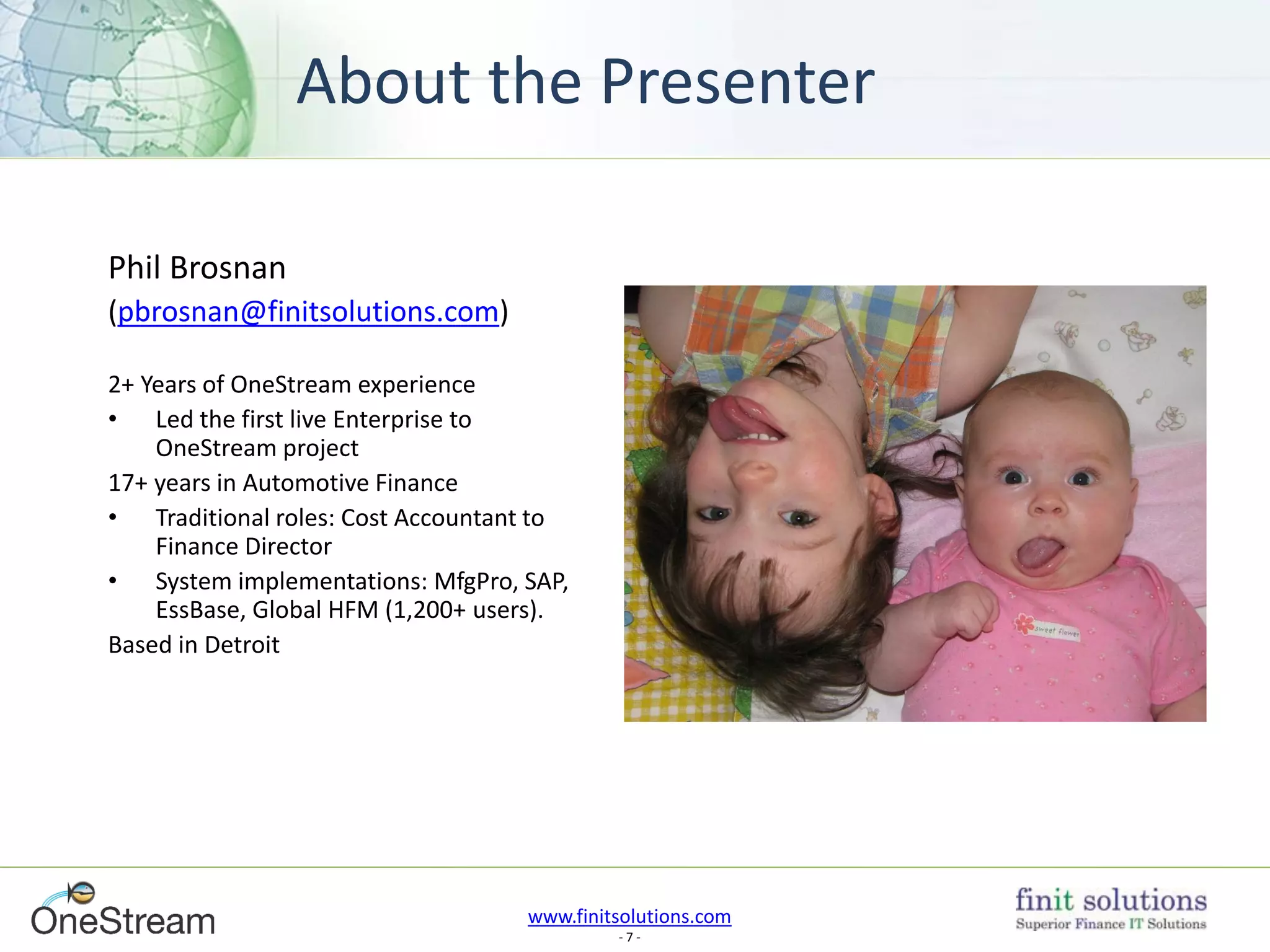 About the Presenter

Phil Brosnan
(pbrosnan@finitsolutions.com)

2+ Years of OneStream experience
• Led the first live Enterprise to OneStream project
17+ years in Automotive Finance
• Traditional roles: Cost Accountant to Finance Director
• System implementations: MfgPro, SAP, EssBase, Global HFM (1,200+ users).
Based in Detroit

sweet flower

OneStream

www.finitsolutions.com
- 7 -

finit solutions
Superior Finance IT Solutions